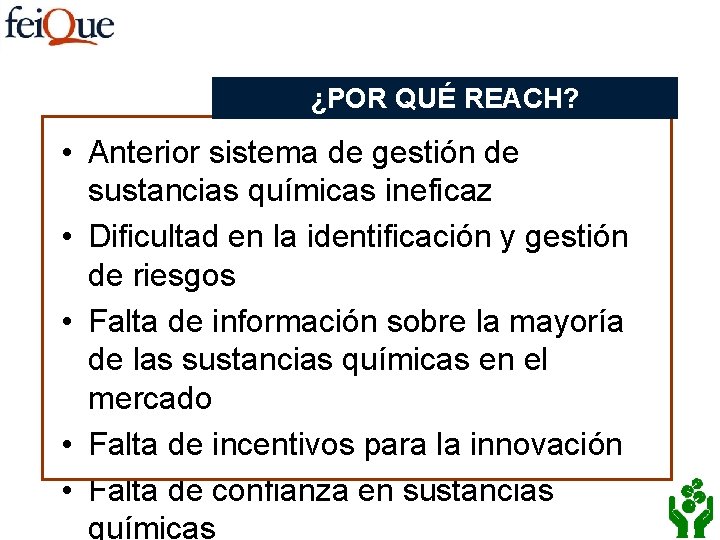 feiQue

¿POR QUÉ REACH?

• Anterior sistema de gestión de sustancias químicas ineficaz
• Dificultad en la identificación y gestión de riesgos
• Falta de información sobre la mayoría de las sustancias químicas en el mercado
• Falta de incentivos para la innovación
• Falta de confianza en sustancias químicas